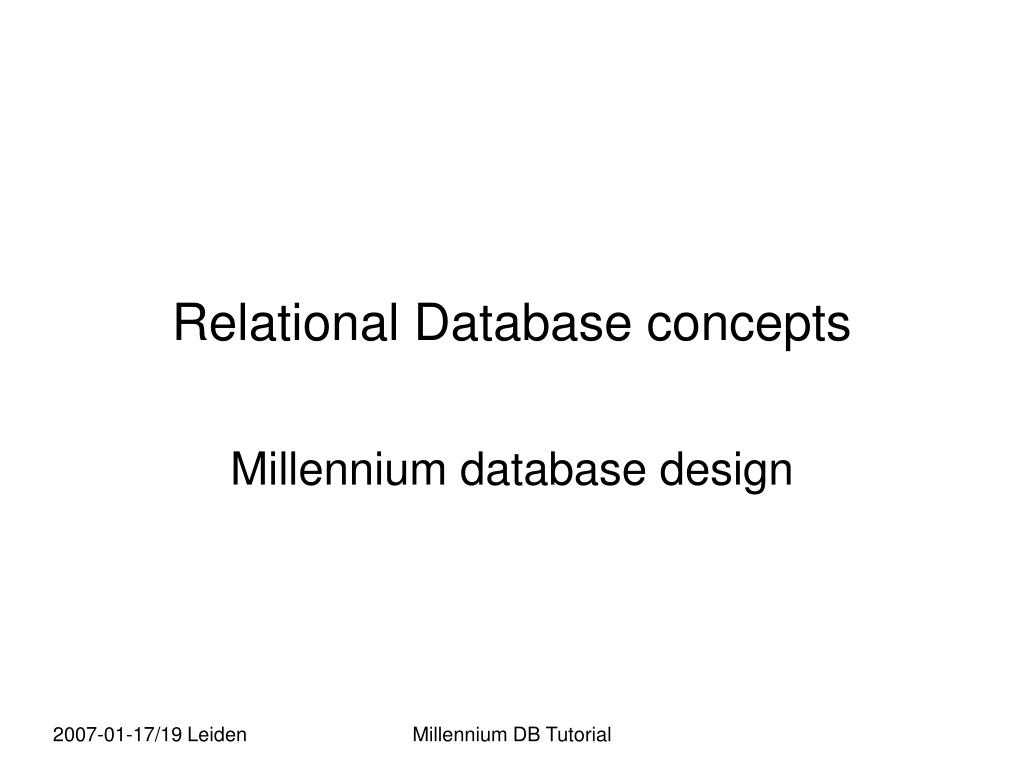 Relational Database concepts

Millennium database design

2007-01-17/19 Leiden

Millennium DB Tutorial